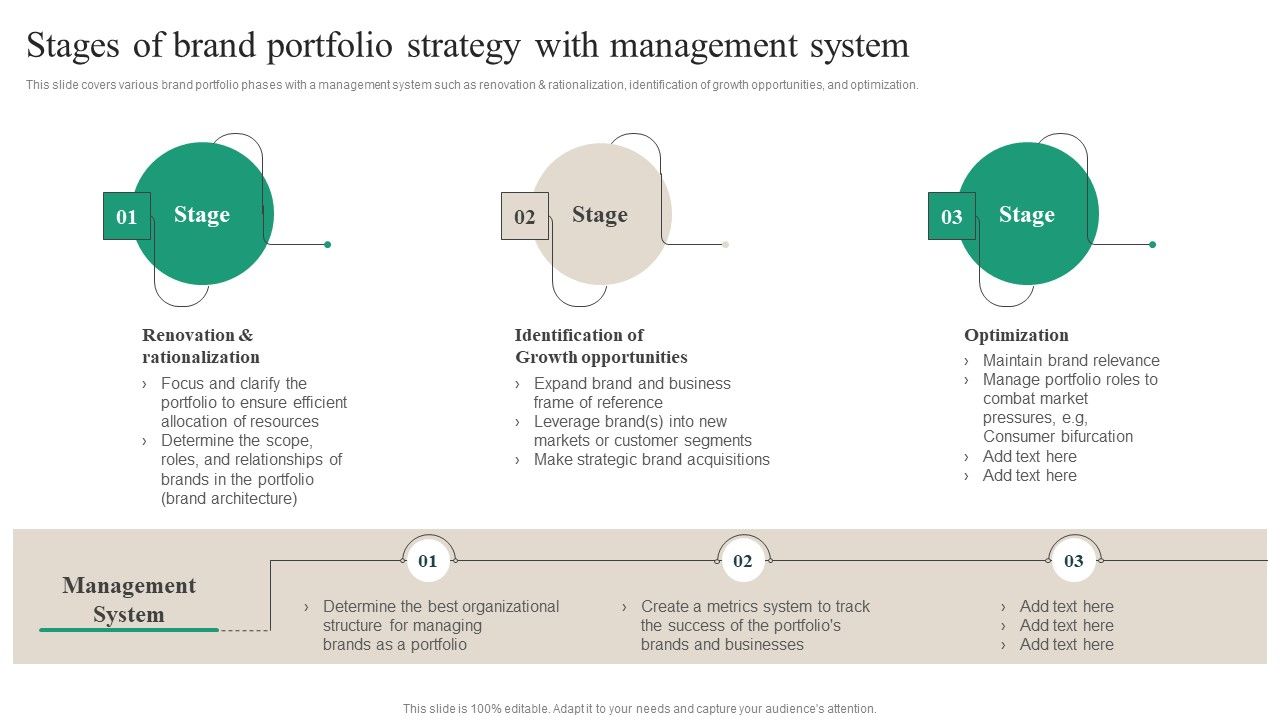 Stages of brand portfolio strategy with management system

This slide covers various brand portfolio phases with a management system such as renovation & rationalization, identification of growth opportunities, and optimization.

01 Stage

Renovation & rationalization

› Focus and clarify the portfolio to ensure efficient allocation of resources
› Determine the scope, roles, and relationships of brands in the portfolio (brand architecture)

02 Stage

Identification of Growth opportunities

› Expand brand and business frame of reference
› Leverage brand(s) into new markets or customer segments
› Make strategic brand acquisitions

03 Stage

Optimization

› Maintain brand relevance
› Manage portfolio roles to combat market pressures, e.g, Consumer bifurcation
› Add text here
› Add text here

Management System

01

› Determine the best organizational structure for managing brands as a portfolio

02

› Create a metrics system to track the success of the portfolio's brands and businesses

03

› Add text here
› Add text here
› Add text here

This slide is 100% editable. Adapt it to your needs and capture your audience's attention.